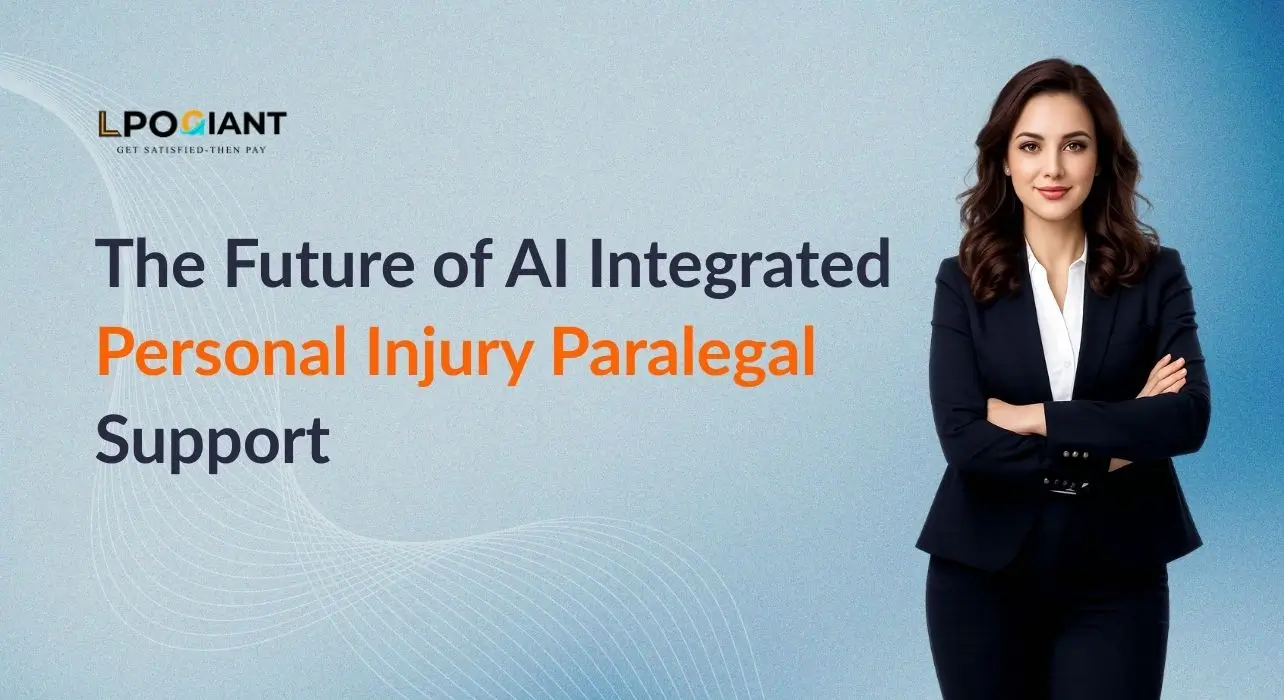 LPOGIANT
GET SATISFIED-THEN PAY

The Future of AI Integrated Personal Injury Paralegal Support